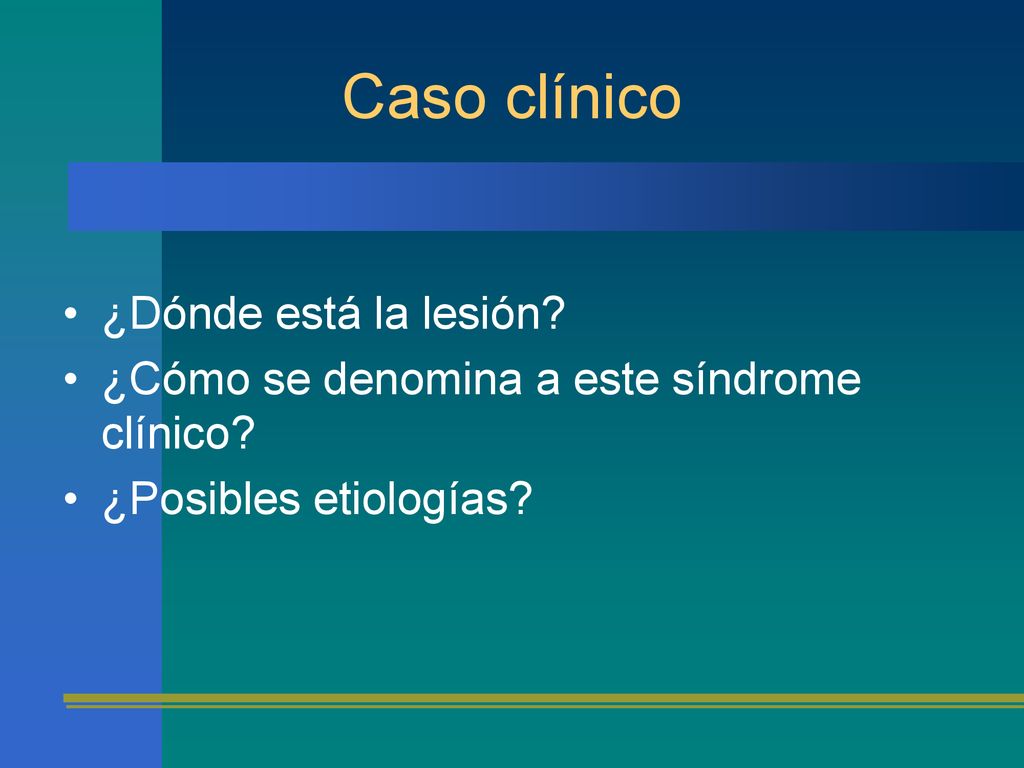 Caso clínico

• ¿Dónde está la lesión?
• ¿Cómo se denomina a este síndrome clínico?
• ¿Posibles etiologías?